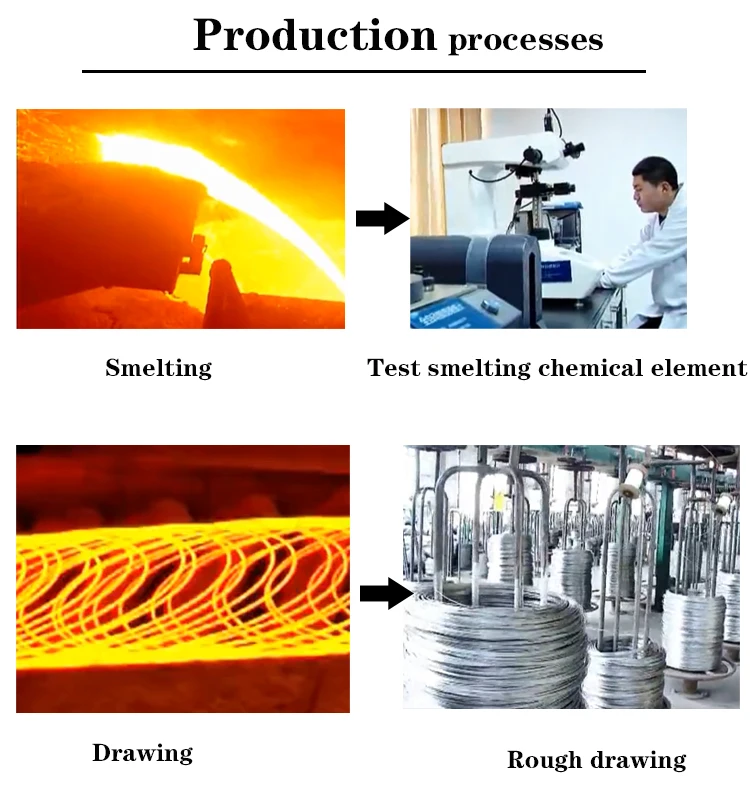 Production processes

Smelting

Test smelting chemical element

Drawing

Rough drawing